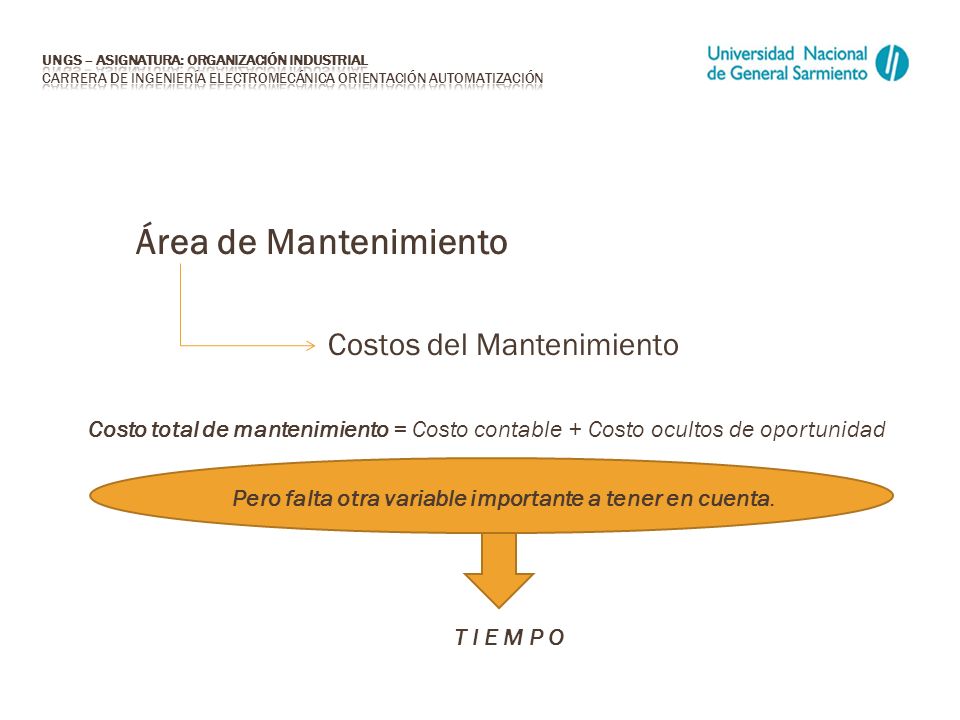 UNGS – ASIGNATURA: ORGANIZACIÓN INDUSTRIAL
CARRERA DE INGENIERÍA ELECTROMECÁNICA ORIENTACIÓN AUTOMATIZACIÓN

Universidad Nacional de General Sarmiento

Área de Mantenimiento

Costos del Mantenimiento

Costo total de mantenimiento = Costo contable + Costo ocultos de oportunidad

Pero falta otra variable importante a tener en cuenta.

T I E M P O